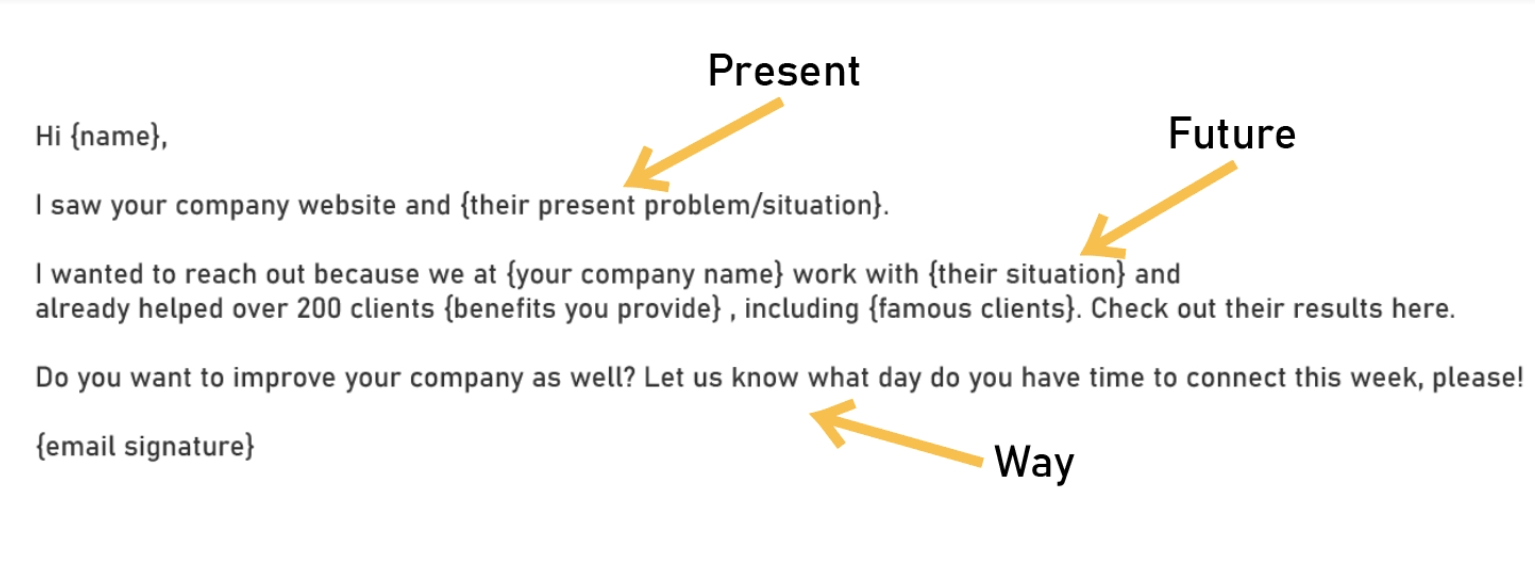 Present

Future

Hi {name},

I saw your company website and {their present problem/situation}.

I wanted to reach out because we at {your company name} work with {their situation} and already helped over 200 clients {benefits you provide} , including {famous clients}. Check out their results here.

Do you want to improve your company as well? Let us know what day do you have time to connect this week, please!

{email signature}

Way